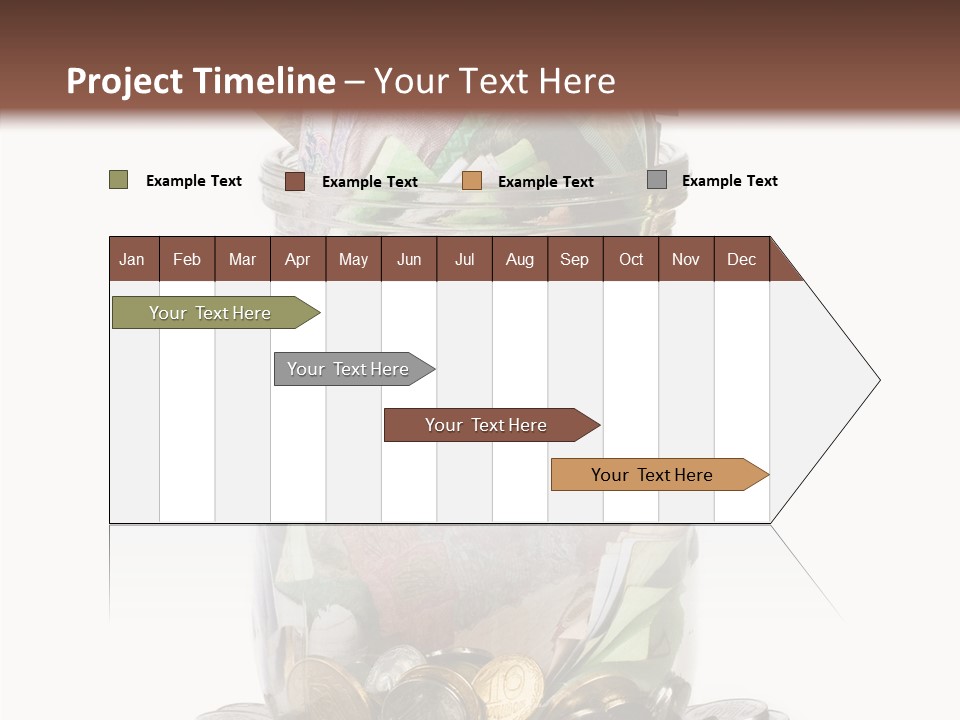 Project Timeline – Your Text Here

Example Text
Example Text
Example Text
Example Text

| Jan | Feb | Mar | Apr | May | Jun | Jul | Aug | Sep | Oct | Nov | Dec |
|---|---|---|---|---|---|---|---|---|---|---|---|

Your Text Here

Your Text Here

Your Text Here

Your Text Here